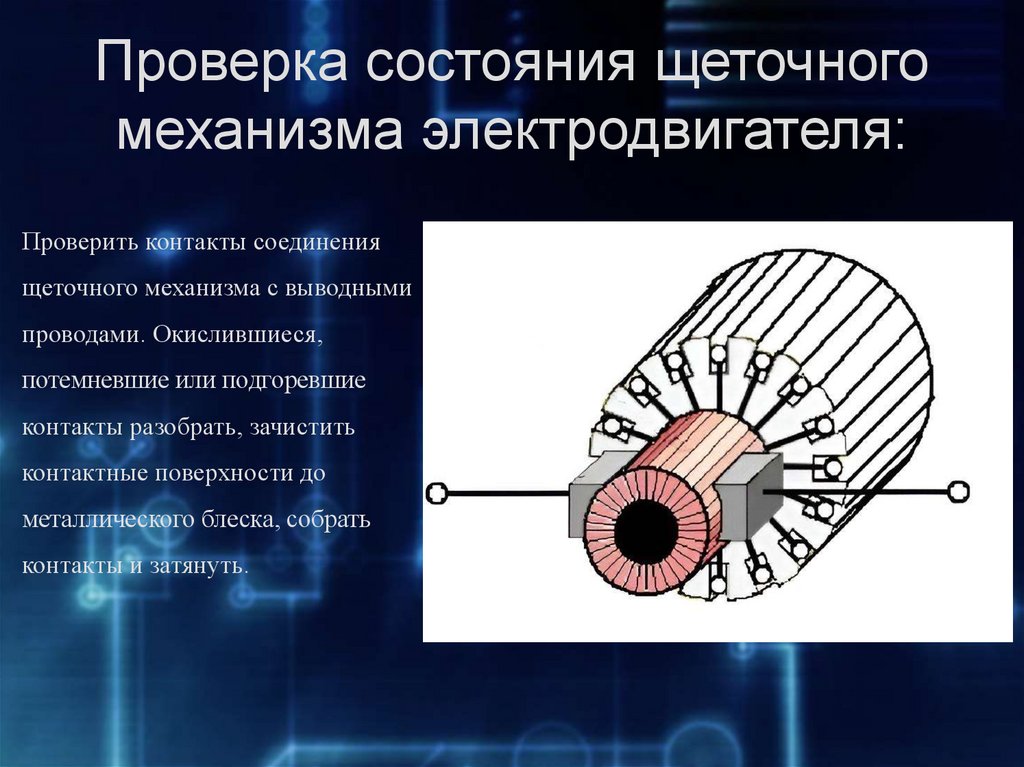 Проверка состояния щеточного механизма электродвигателя:

Проверить контакты соединения щеточного механизма с выводными проводами. Окислившиеся, потемневшие или подгоревшие контакты разобрать, зачистить контактные поверхности до металлического блеска, собрать контакты и затянуть.